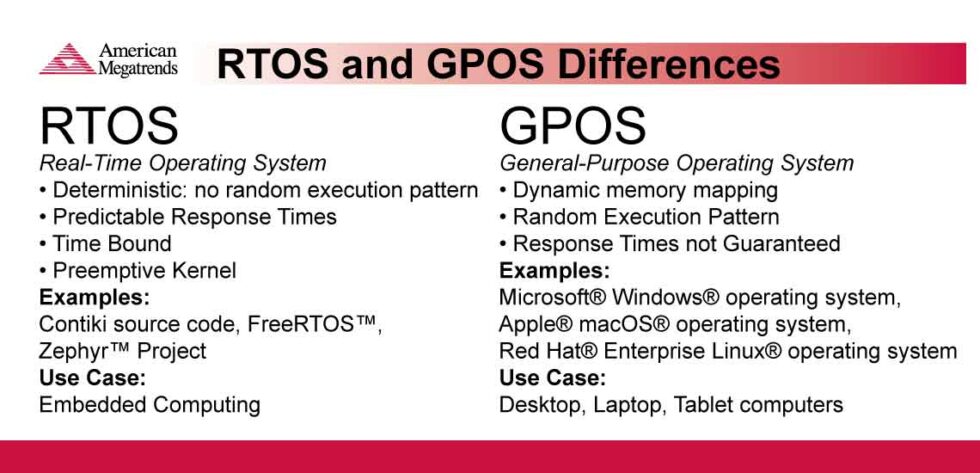 American Megatrends

RTOS and GPOS Differences

RTOS
Real-Time Operating System
• Deterministic: no random execution pattern
• Predictable Response Times
• Time Bound
• Preemptive Kernel
Examples:
Contiki source code, FreeRTOS™, Zephyr™ Project
Use Case:
Embedded Computing

GPOS
General-Purpose Operating System
• Dynamic memory mapping
• Random Execution Pattern
• Response Times not Guaranteed
Examples:
Microsoft® Windows® operating system, Apple® macOS® operating system, Red Hat® Enterprise Linux® operating system
Use Case:
Desktop, Laptop, Tablet computers